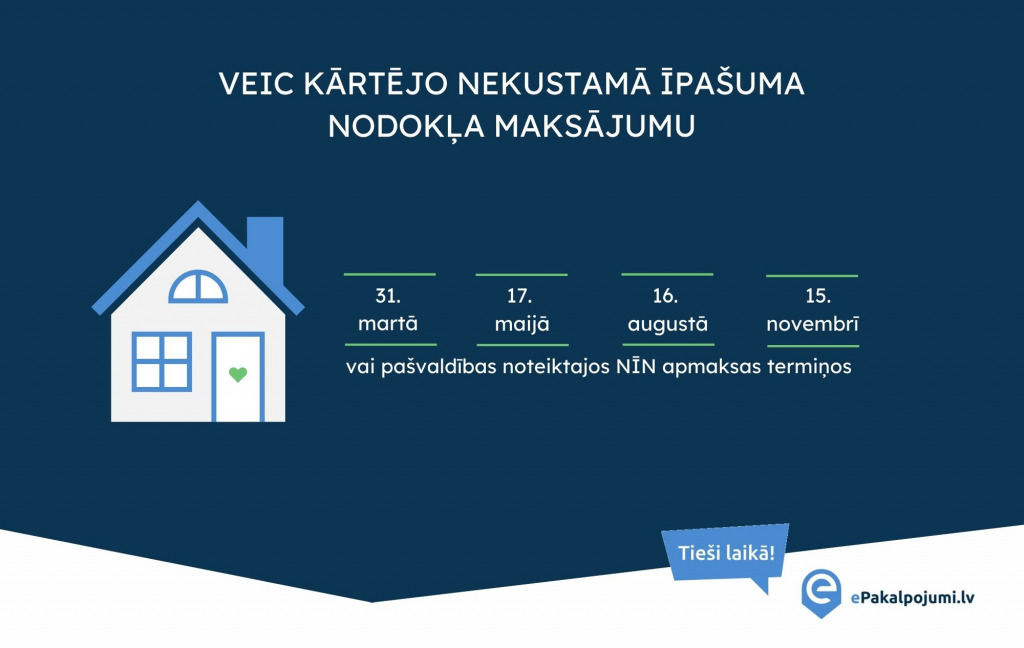 VEIC KĀRTĒJO NEKUSTAMĀ ĪPAŠUMA NODOKĻA MAKSĀJUMU

31. martā

17. maijā

16. augustā

15. novembrī

vai pašvaldības noteiktajos NĪN apmaksas termiņos

Tieši laikā!

ePakalpojumi.lv